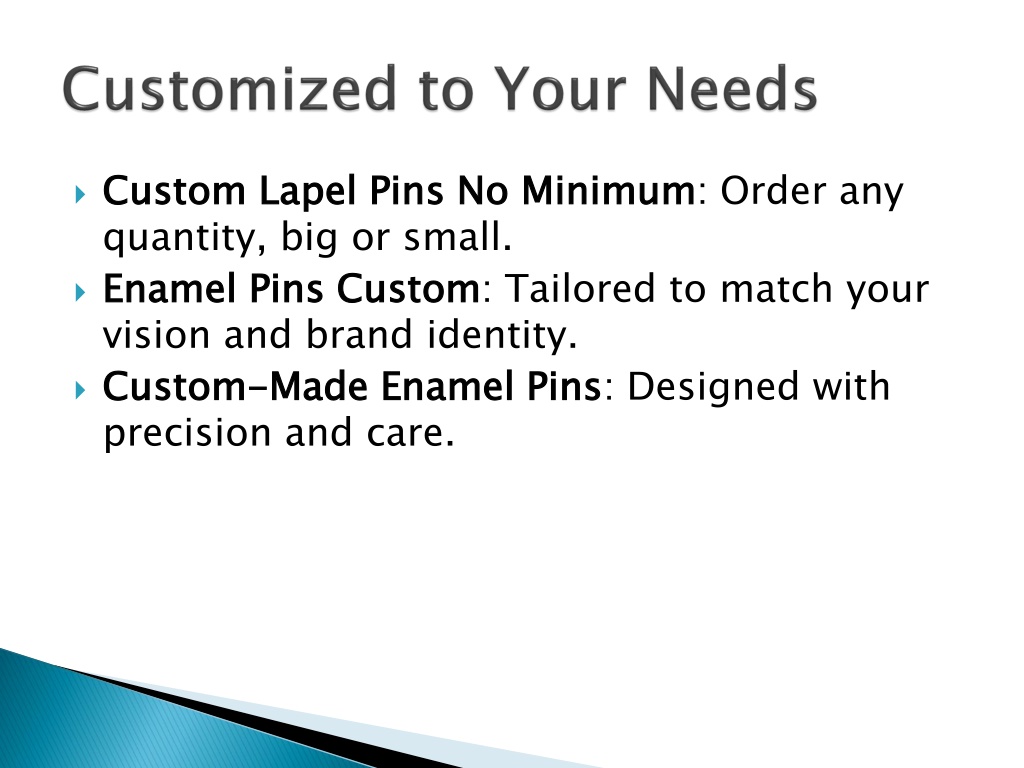 Customized to Your Needs

Custom Lapel Pins No Minimum: Order any quantity, big or small.

Enamel Pins Custom: Tailored to match your vision and brand identity.

Custom-Made Enamel Pins: Designed with precision and care.